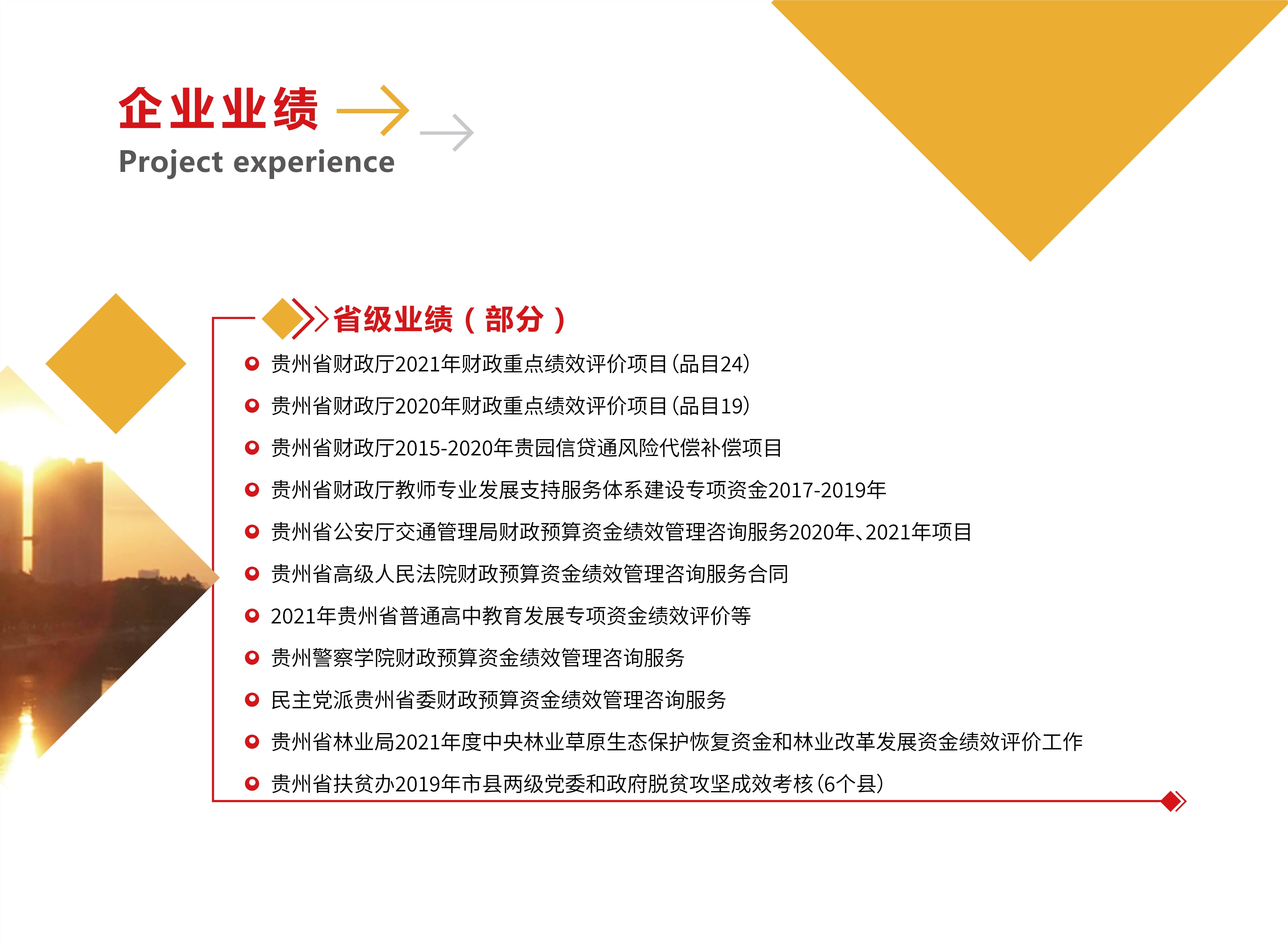 企业业绩
Project experience

省级业绩（部分）

贵州省财政厅2021年财政重点绩效评价项目（品目24）
贵州省财政厅2020年财政重点绩效评价项目（品目19）
贵州省财政厅2015-2020年贵园信贷通风险代偿补偿项目
贵州省财政厅教师专业发展支持服务体系建设专项资金2017-2019年
贵州省公安厅交通管理局财政预算资金绩效管理咨询服务2020年、2021年项目
贵州省高级人民法院财政预算资金绩效管理咨询服务合同
2021年贵州省普通高中教育发展专项资金绩效评价等
贵州警察学院财政预算资金绩效管理咨询服务
民主党派贵州省委财政预算资金绩效管理咨询服务
贵州省林业局2021年度中央林业草原生态保护恢复资金和林业改革发展资金绩效评价工作
贵州省扶贫办2019年市县两级党委和政府脱贫攻坚成效考核（6个县）